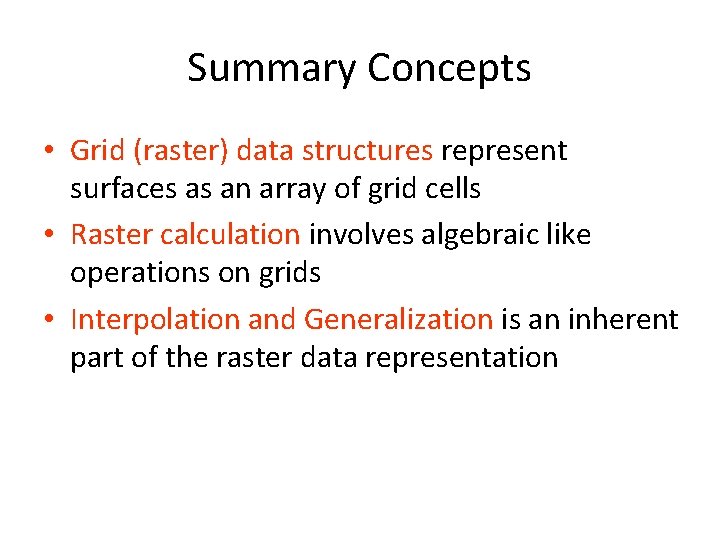 Summary Concepts

• Grid (raster) data structures represent surfaces as an array of grid cells

• Raster calculation involves algebraic like operations on grids

• Interpolation and Generalization is an inherent part of the raster data representation